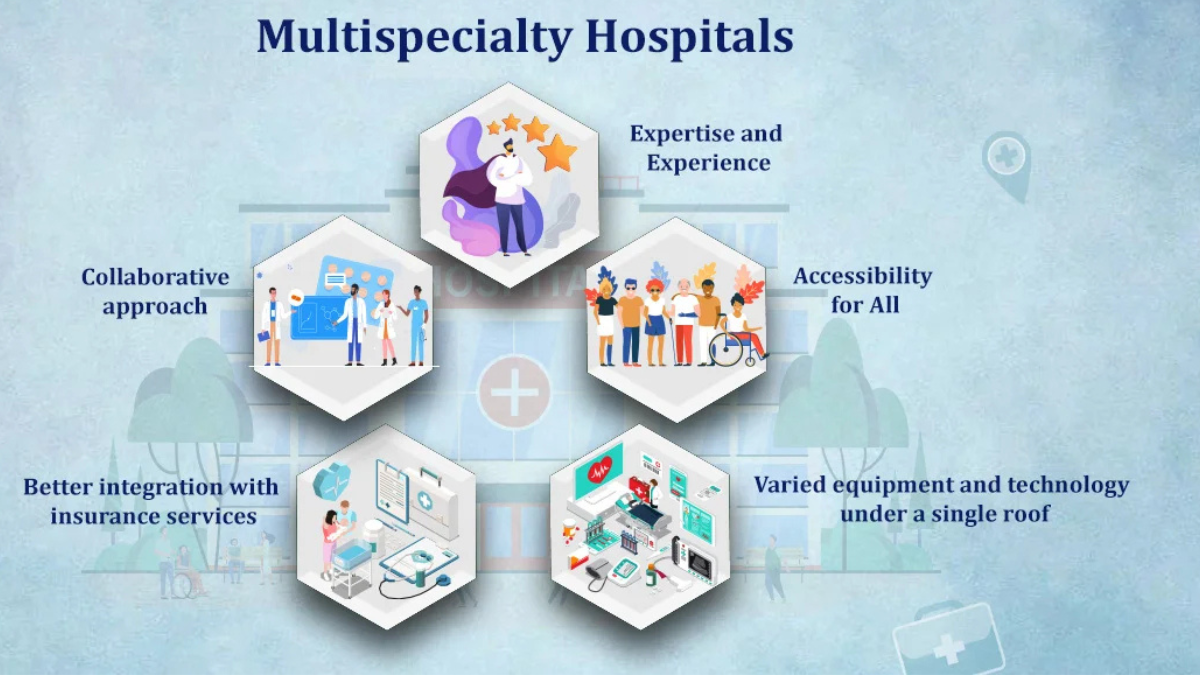 Multispecialty Hospitals

Expertise and Experience

Collaborative approach

Accessibility for All

Better integration with insurance services

Varied equipment and technology under a single roof